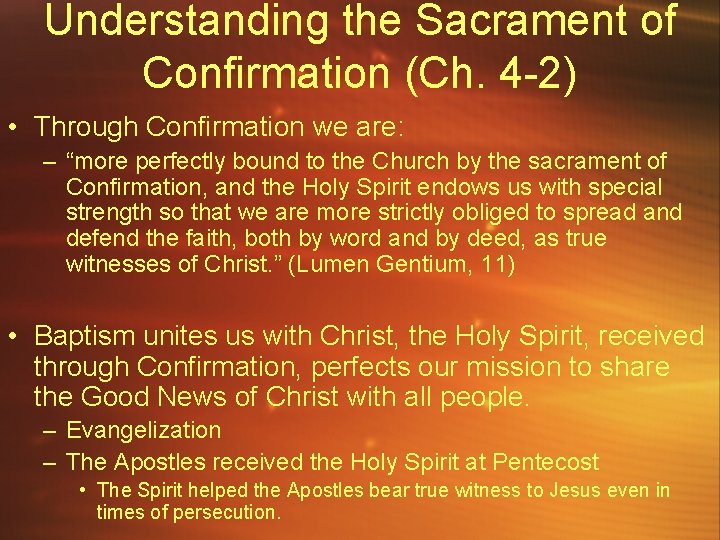 Understanding the Sacrament of Confirmation (Ch. 4-2)

• Through Confirmation we are:
– “more perfectly bound to the Church by the sacrament of Confirmation, and the Holy Spirit endows us with special strength so that we are more strictly obliged to spread and defend the faith, both by word and by deed, as true witnesses of Christ.” (Lumen Gentium, 11)

• Baptism unites us with Christ, the Holy Spirit, received through Confirmation, perfects our mission to share the Good News of Christ with all people.
– Evangelization
– The Apostles received the Holy Spirit at Pentecost
• The Spirit helped the Apostles bear true witness to Jesus even in times of persecution.